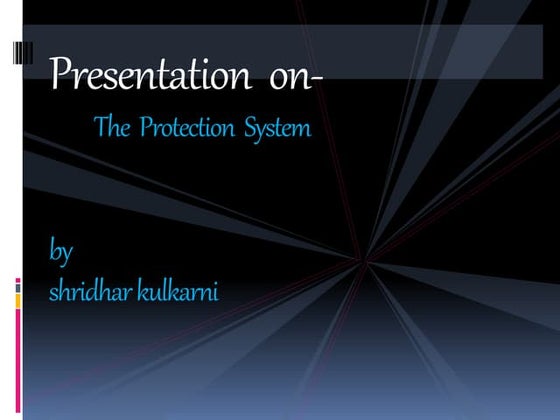 Presentation on-

The Protection System

by
shridhar kulkarni